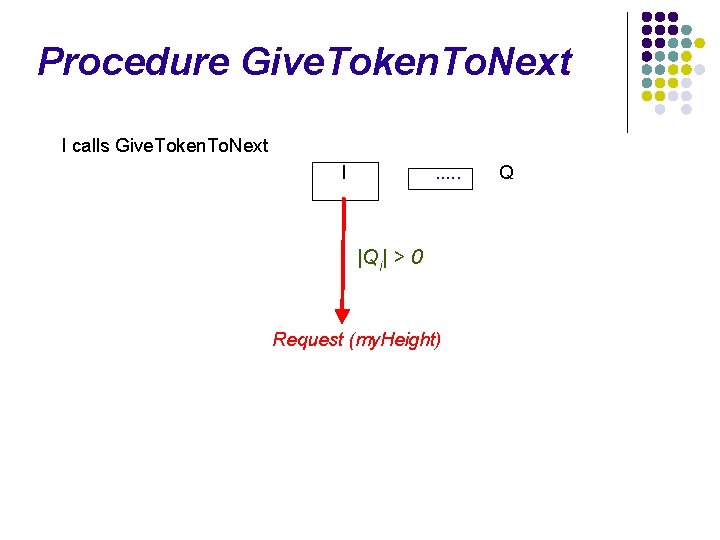 Procedure GiveTokenToNext

I calls GiveTokenToNext

I

.....

Q

$|Q_i| > 0$

Request (myHeight)